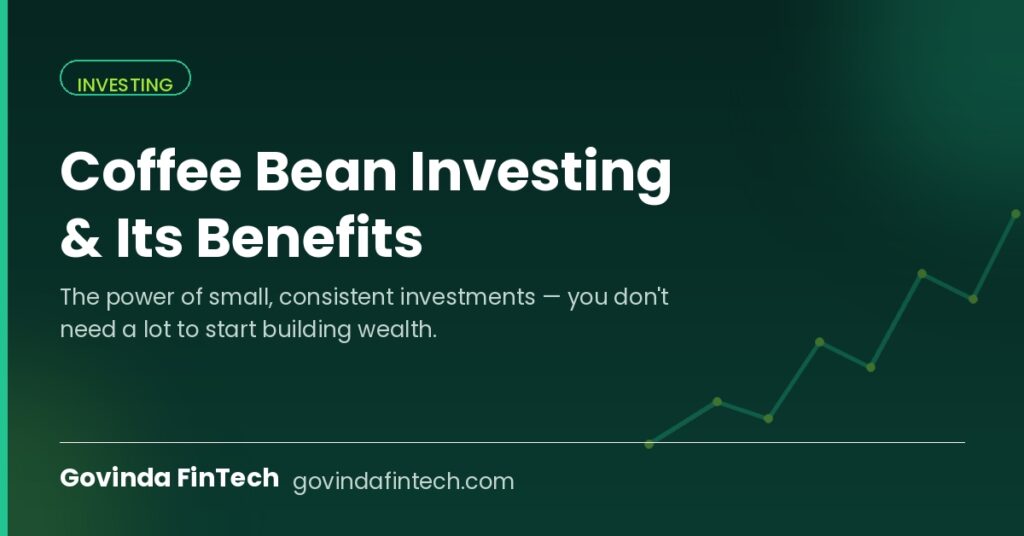 INVESTING

Coffee Bean Investing & Its Benefits

The power of small, consistent investments — you don't need a lot to start building wealth.

Govinda FinTech govindafintech.com